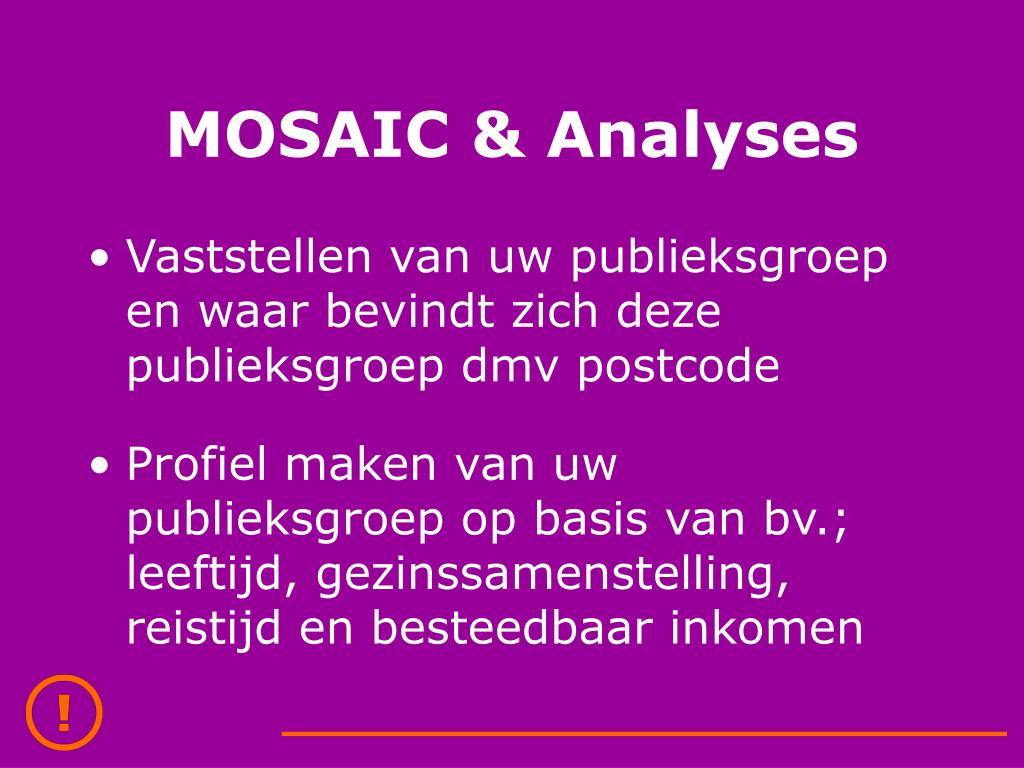 MOSAIC & Analyses

• Vaststellen van uw publieksgroep en waar bevindt zich deze publieksgroep dmv postcode

• Profiel maken van uw publieksgroep op basis van bv.; leeftijd, gezinssamenstelling, reistijd en besteedbaar inkomen

!